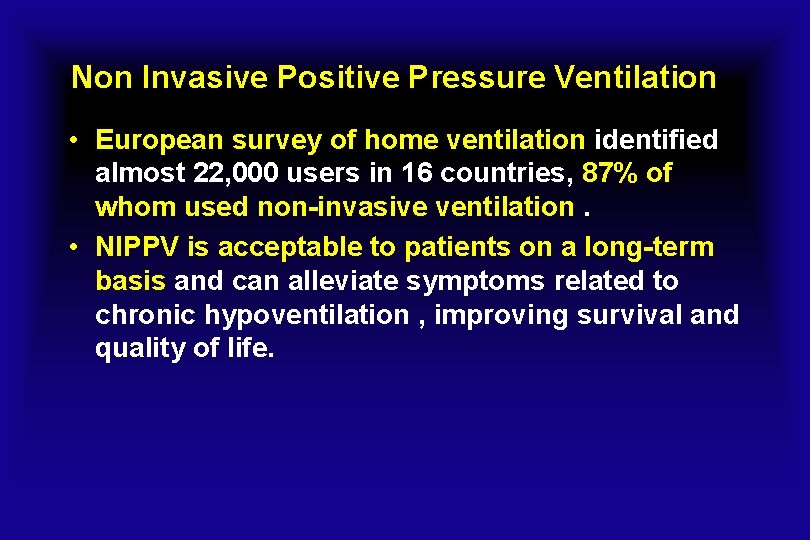 Non Invasive Positive Pressure Ventilation

• European survey of home ventilation identified almost 22,000 users in 16 countries, 87% of whom used non-invasive ventilation .

• NIPPV is acceptable to patients on a long-term basis and can alleviate symptoms related to chronic hypoventilation , improving survival and quality of life.